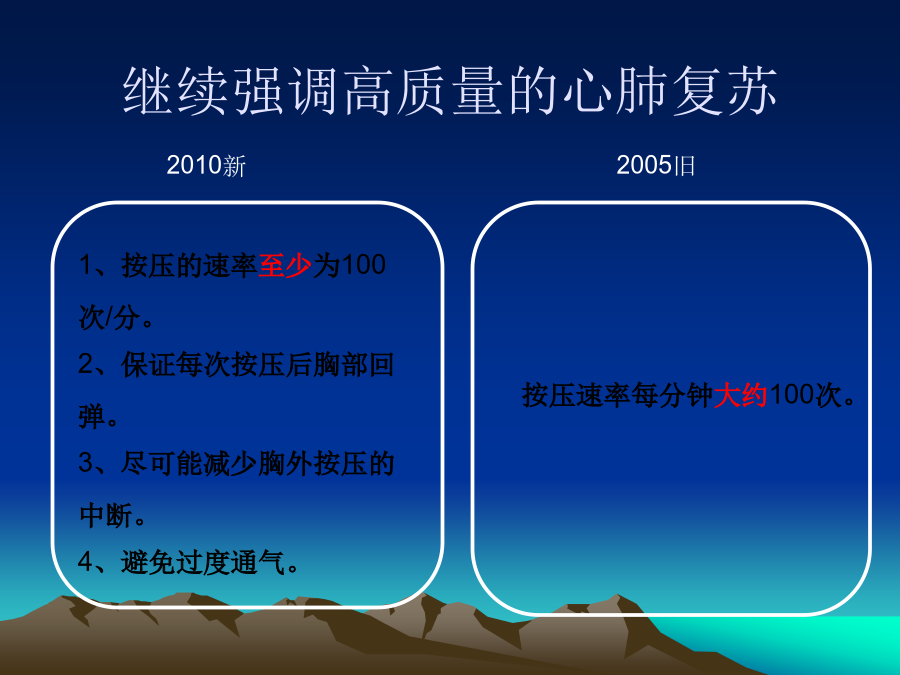 继续强调高质量的心肺复苏

2010新

1、按压的速率至少为100次/分。

2、保证每次按压后胸部回弹。

3、尽可能减少胸外按压的中断。

4、避免过度通气。

2005旧

按压速率每分钟大约100次。